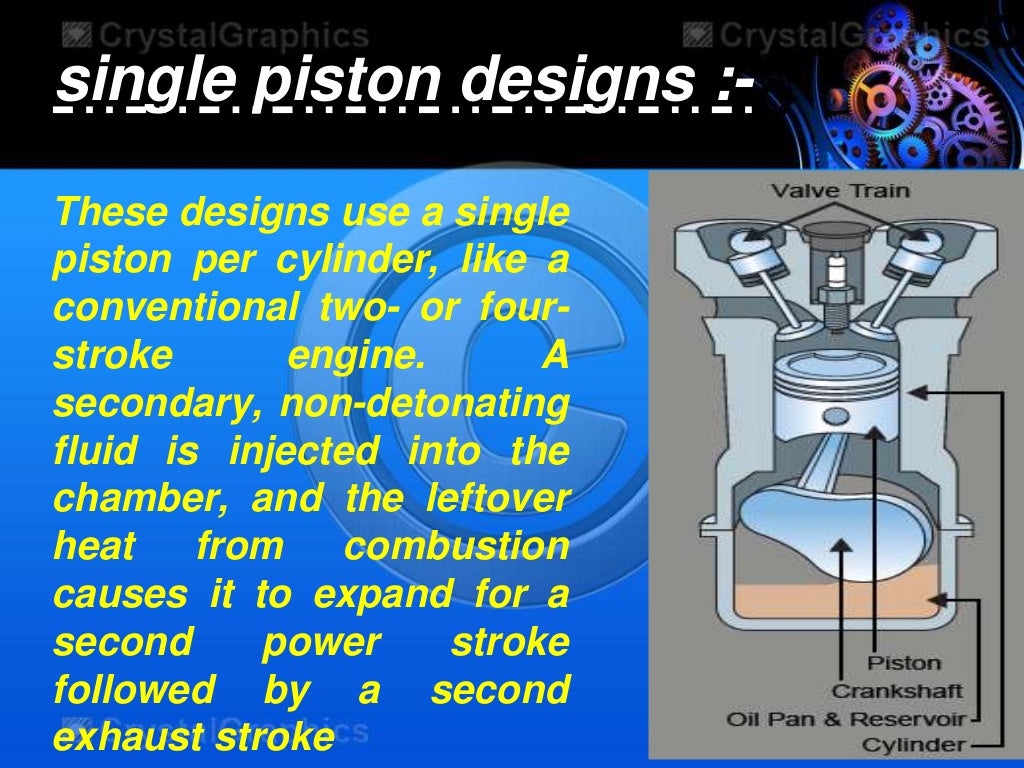 CrystalGraphics

CrystalGraphics

single piston designs :-

These designs use a single piston per cylinder, like a conventional two- or four-stroke engine. A secondary, non-detonating fluid is injected into the chamber, and the leftover heat from combustion causes it to expand for a second power stroke followed by a second exhaust stroke

CrystalGraphics

Valve Train

Piston

Crankshaft

Oil Pan & Reservoir

Cylinder